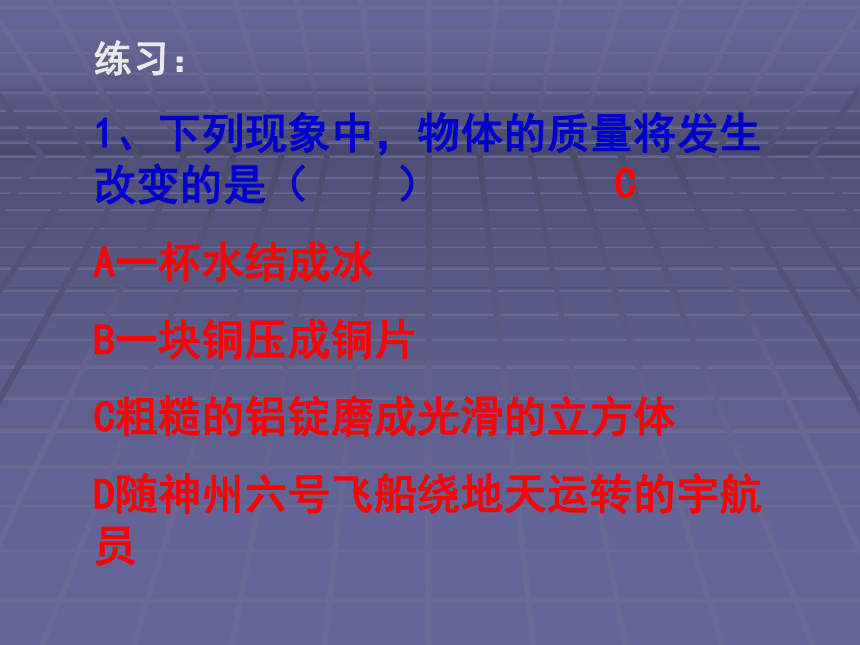 练习：

1、下列现象中，物体的质量将发生改变的是（　　）　　C

A一杯水结成冰

B一块铜压成铜片

C粗糙的铝锭磨成光滑的立方体

D随神州六号飞船绕地天运转的宇航员